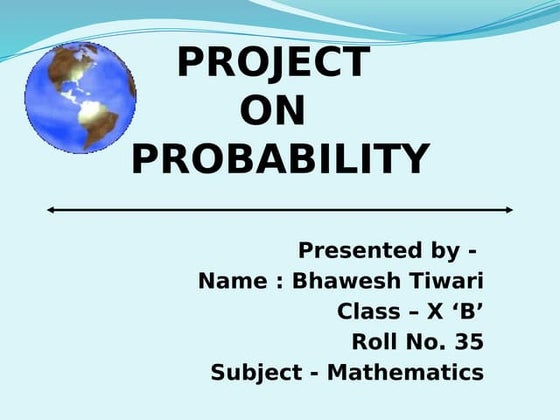 PROJECT
ON
PROBABILITY

Presented by -
Name : Bhawesh Tiwari
Class – X ‘B’
Roll No. 35
Subject - Mathematics